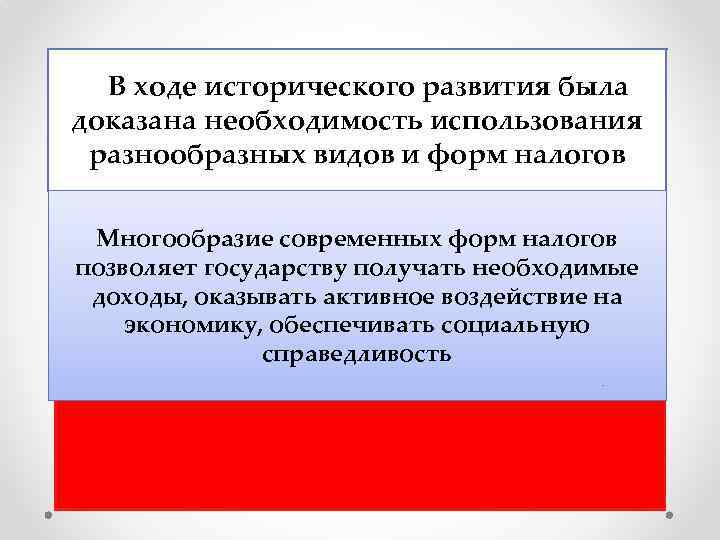 В ходе исторического развития была доказана необходимость использования разнообразных видов и форм налогов

Многообразие современных форм налогов позволяет государству получать необходимые доходы, оказывать активное воздействие на экономику, обеспечивать социальную справедливость